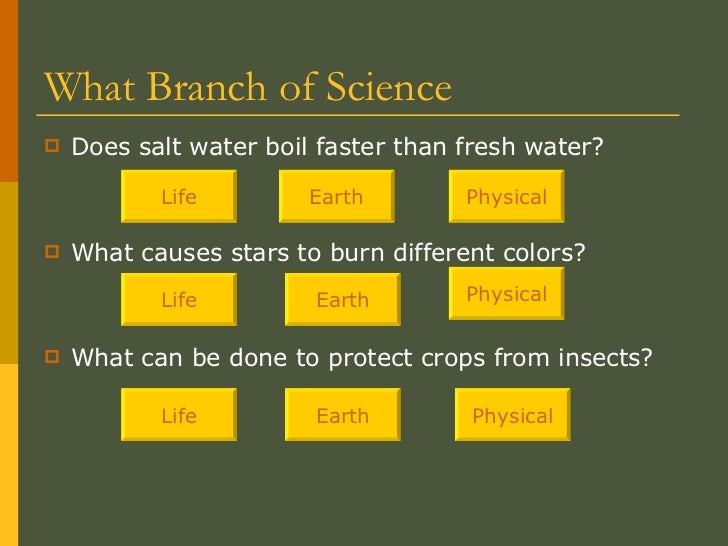 What Branch of Science

Does salt water boil faster than fresh water?

Life Earth Physical

What causes stars to burn different colors?

Life Earth Physical

What can be done to protect crops from insects?

Life Earth Physical